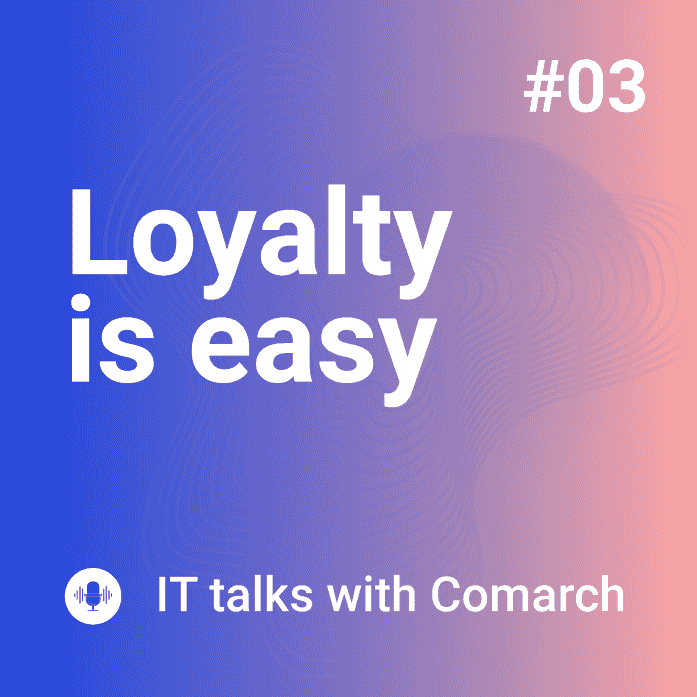 #03

Loyalty is easy

IT talks with Comarch